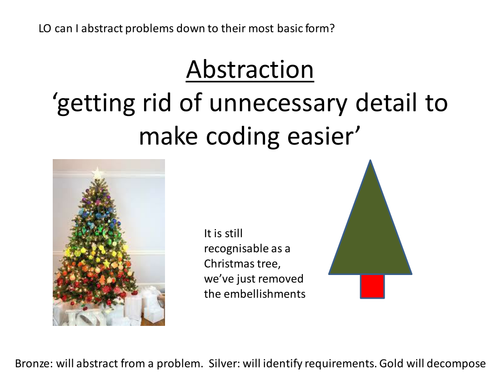 LO can I abstract problems down to their most basic form?

Abstraction
‘getting rid of unnecessary detail to make coding easier’

It is still recognisable as a Christmas tree, we’ve just removed the embellishments

Bronze: will abstract from a problem. Silver: will identify requirements. Gold will decompose